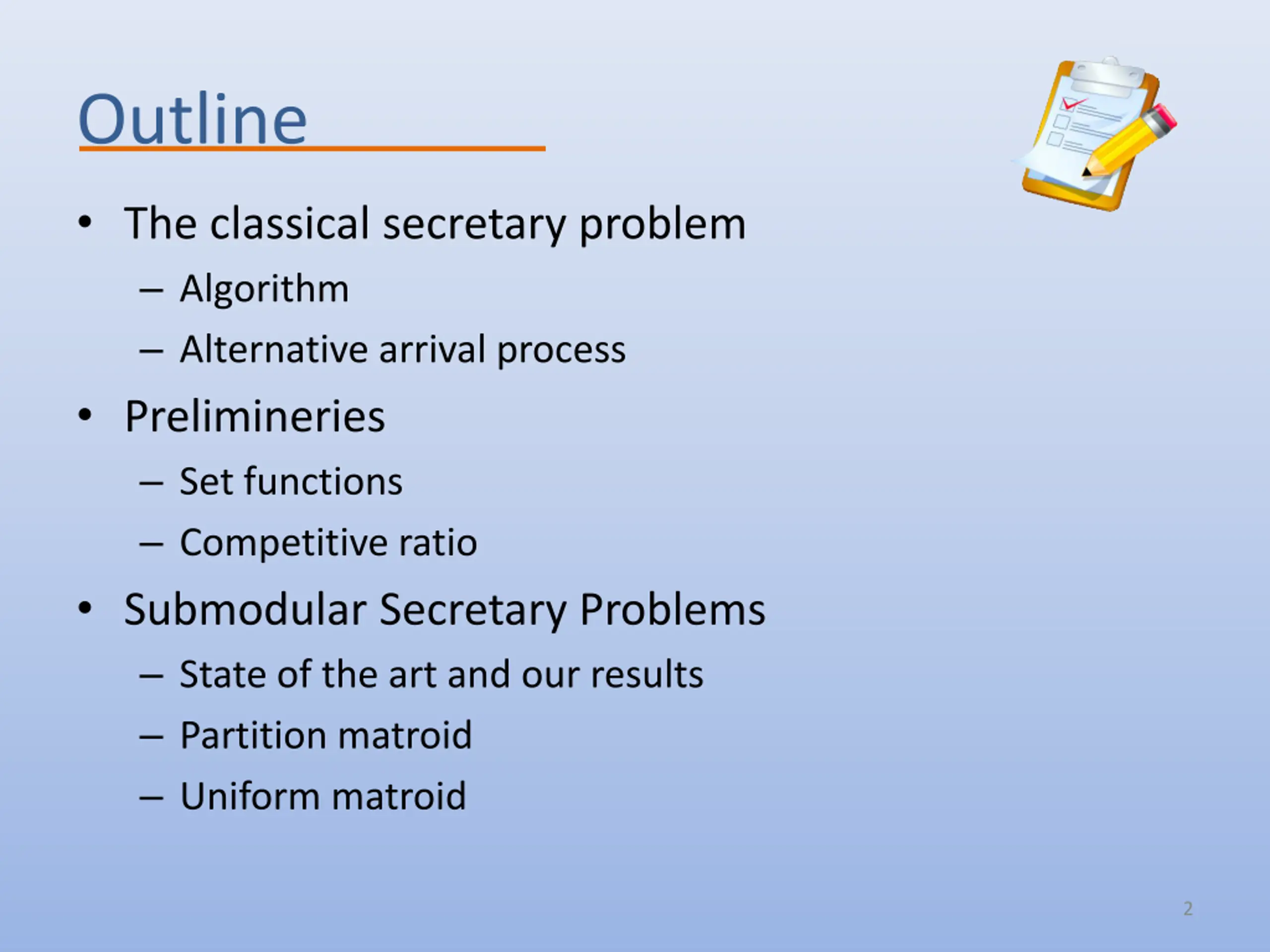 Outline

• The classical secretary problem
– Algorithm
– Alternative arrival process
• Prelimineries
– Set functions
– Competitive ratio
• Submodular Secretary Problems
– State of the art and our results
– Partition matroid
– Uniform matroid

2